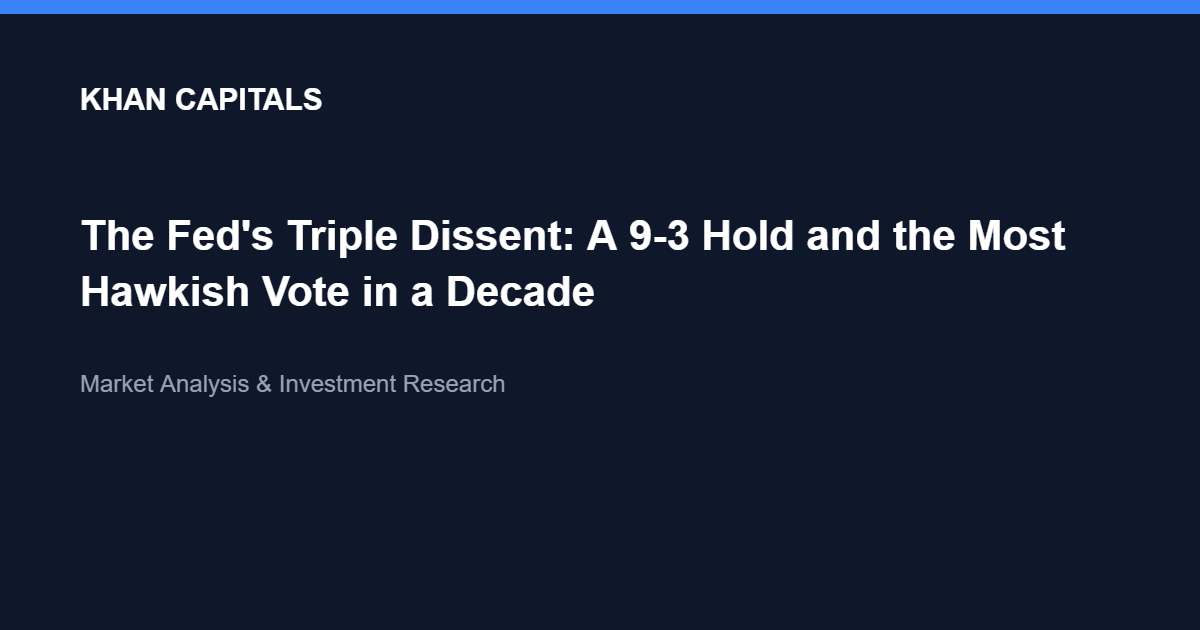 KHAN CAPITALS

The Fed's Triple Dissent: A 9-3 Hold and the Most Hawkish Vote in a Decade

Market Analysis & Investment Research